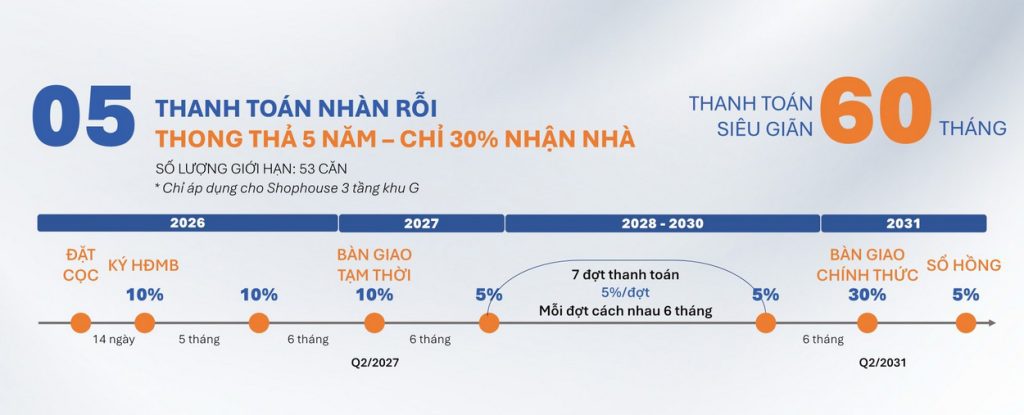 05 THANH TOÁN NHÀN RỖI
THONG THẢ 5 NĂM – CHỈ 30% NHẬN NHÀ
SỐ LƯỢNG GIỚI HẠN: 53 CĂN
* Chỉ áp dụng cho Shophouse 3 tầng khu G

THANH TOÁN SIÊU GIÃN 60 THÁNG

2026
2027
2028 - 2030
2031

ĐẶT CỌC
KÝ HĐMB
10%
10%
BÀN GIAO TẠM THỜI
10%
5%
7 đợt thanh toán
5%/đợt
Mỗi đợt cách nhau 6 tháng
5%
BÀN GIAO CHÍNH THỨC
30%
SỔ HỒNG
5%

14 ngày
5 tháng
6 tháng
6 tháng
6 tháng
Q2/2027
Q2/2031